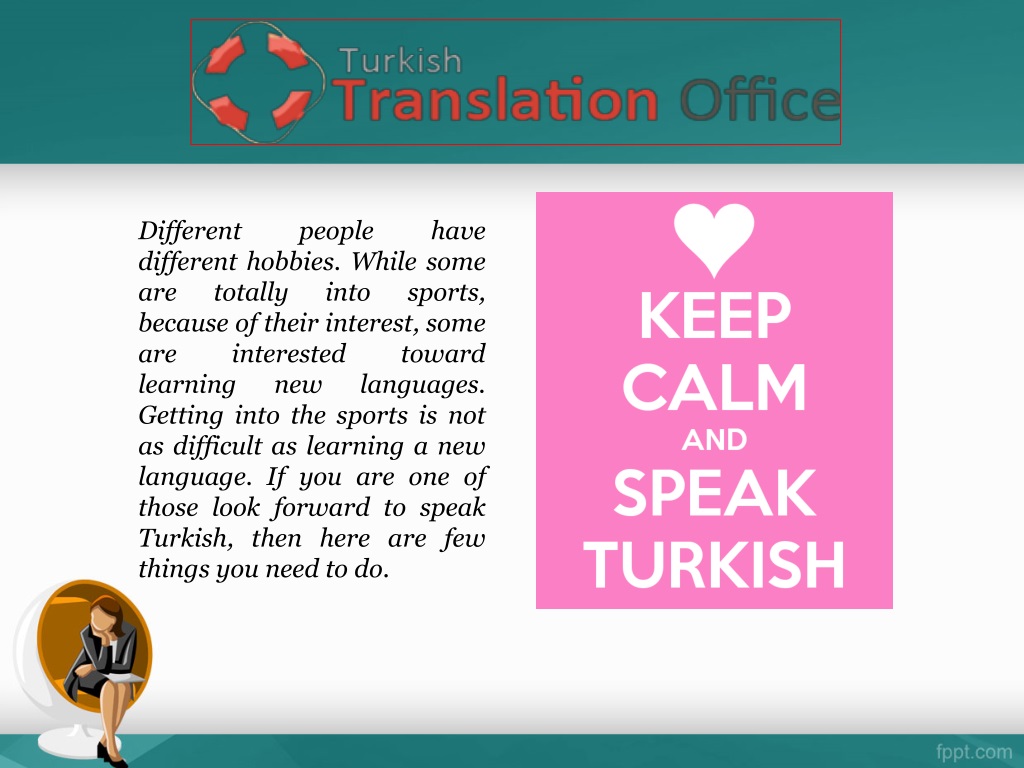 Turkish
Translation Office

Different people have different hobbies. While some are totally into sports, because of their interest, some are interested toward learning new languages. Getting into the sports is not as difficult as learning a new language. If you are one of those look forward to speak Turkish, then here are few things you need to do.

KEEP
CALM
AND
SPEAK
TURKISH

fppt.com